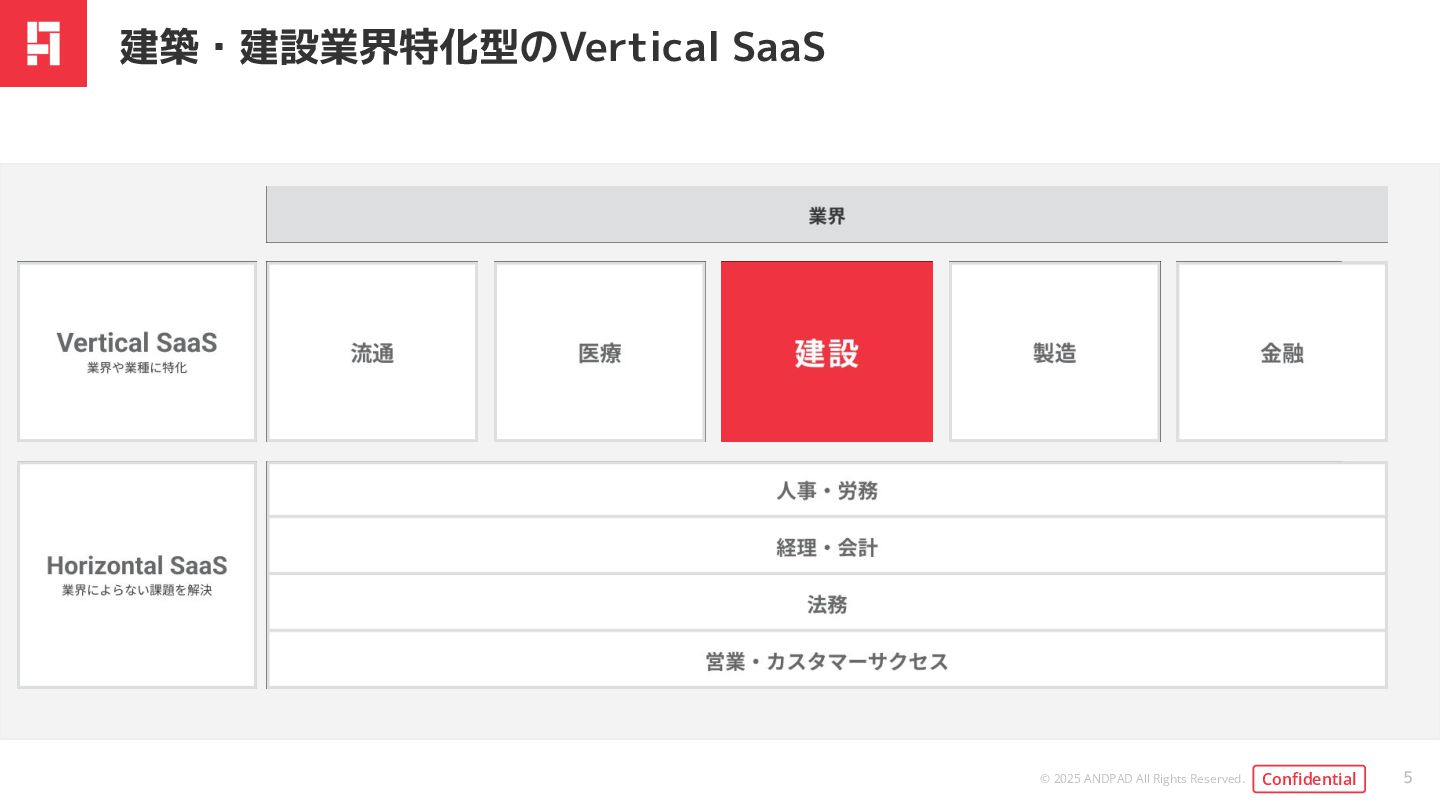 建築・建設業界特化型のVertical SaaS

業界

Vertical SaaS
業界や業種に特化

流通

医療

建設

製造

金融

Horizontal SaaS
業界によらない課題を解決

人事・労務

経理・会計

法務

営業・カスタマーサクセス

© 2025 ANDPAD All Rights Reserved. Confidential 5